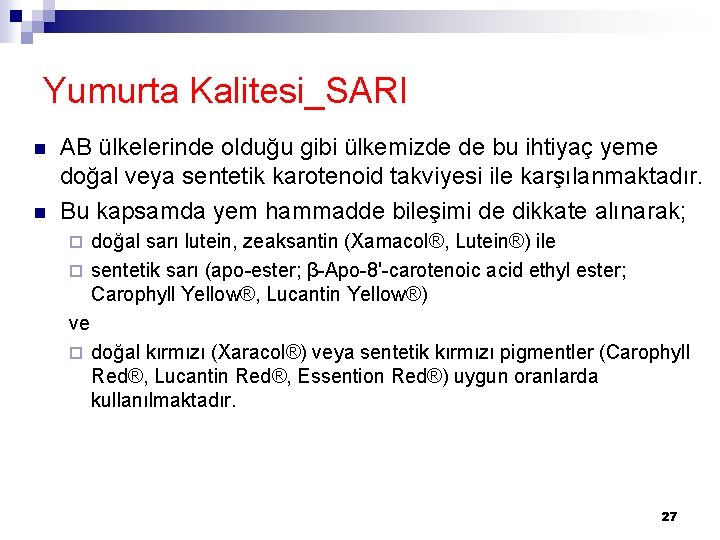 Yumurta Kalitesi_SARI

AB ülkelerinde olduğu gibi ülkemizde de bu ihtiyaç yeme doğal veya sentetik karotenoid takviyesi ile karşılanmaktadır.

Bu kapsamda yem hammadde bileşimi de dikkate alınarak;

doğal sarı lutein, zeaksantin (Xamacol®, Lutein®) ile

sentetik sarı (apo-ester; β-Apo-8'-carotenoic acid ethyl ester; Carophyll Yellow®, Lucantin Yellow®)

ve

doğal kırmızı (Xaracol®) veya sentetik kırmızı pigmentler (Carophyll Red®, Lucantin Red®, Essention Red®) uygun oranlarda kullanılmaktadır.

27